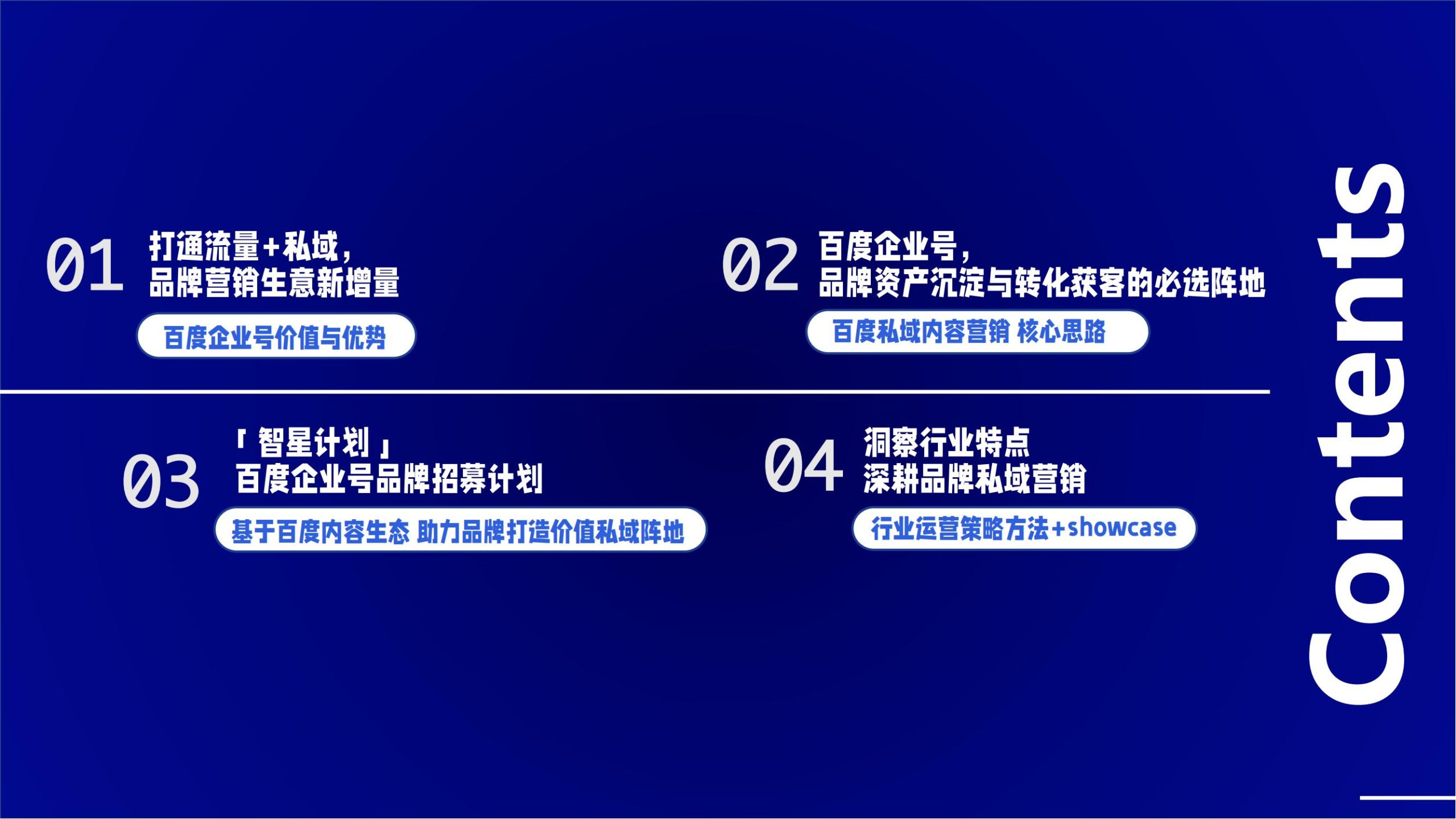 01 打通流量+私域，
品牌营销生意新增量

百度企业号价值与优势

02 百度企业号，
品牌资产沉淀与转化获客的必选阵地

百度私域内容营销 核心思路

03 「智星计划」
百度企业号品牌招募计划

基于百度内容生态 助力品牌打造价值私域阵地

04 洞察行业特点
深耕品牌私域营销

行业运营策略方法+showcase

Contents